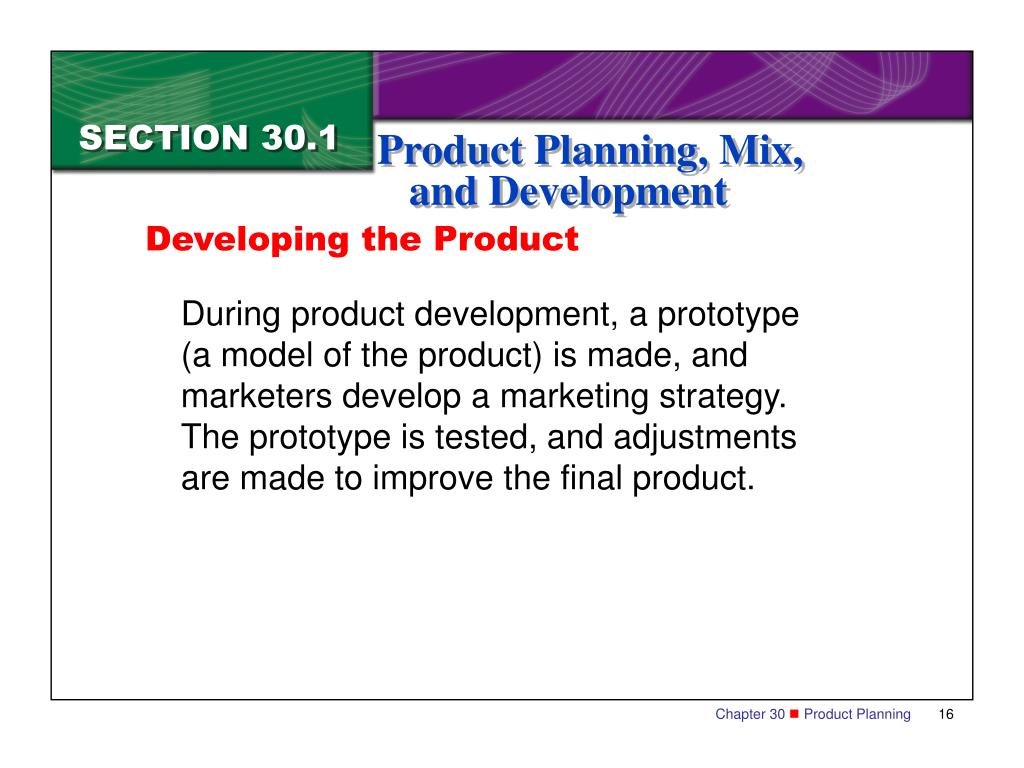 SECTION 30.1

Product Planning, Mix, and Development

Developing the Product

During product development, a prototype (a model of the product) is made, and marketers develop a marketing strategy. The prototype is tested, and adjustments are made to improve the final product.

Chapter 30 ■ Product Planning 16